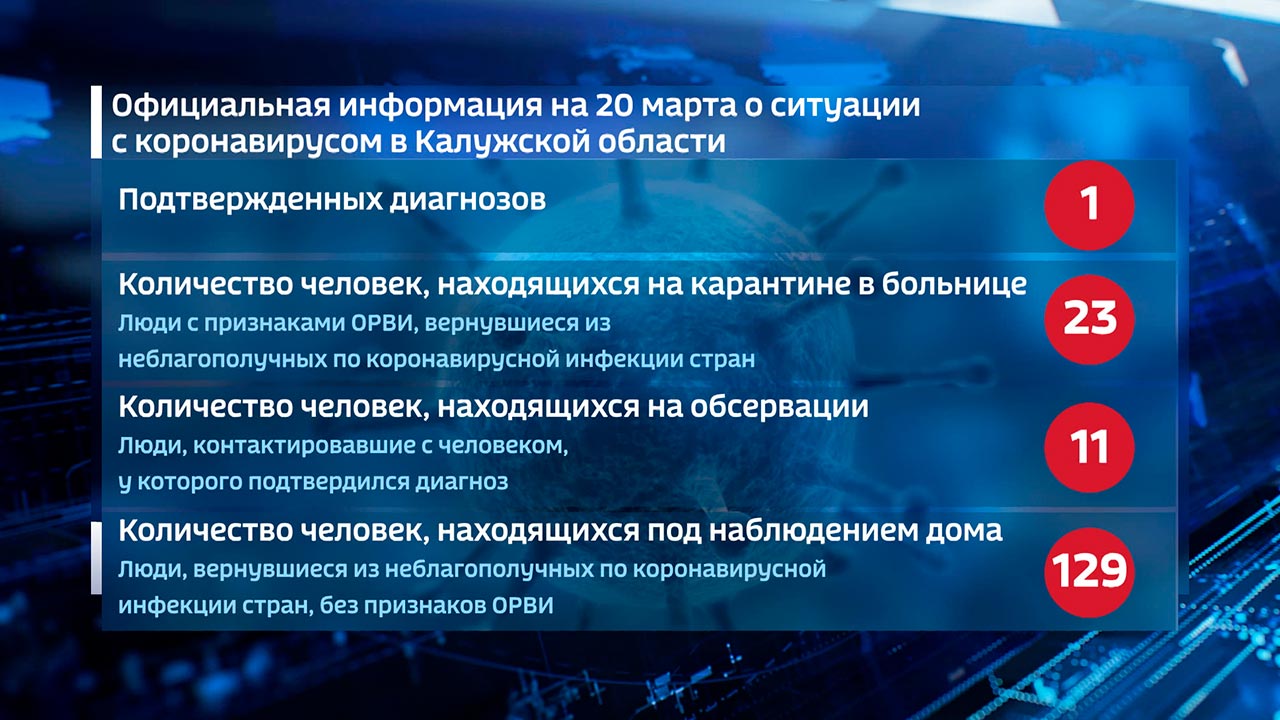 Официальная информация на 20 марта о ситуации с коронавирусом в Калужской области

Подтвержденных диагнозов
1

Количество человек, находящихся на карантине в больнице
Люди с признаками ОРВИ, вернувшиеся из неблагополучных по коронавирусной инфекции стран
23

Количество человек, находящихся на обсервации
Люди, контактировавшие с человеком, у которого подтвердился диагноз
11

Количество человек, находящихся под наблюдением дома
Люди, вернувшиеся из неблагополучных по коронавирусной инфекции стран, без признаков ОРВИ
129